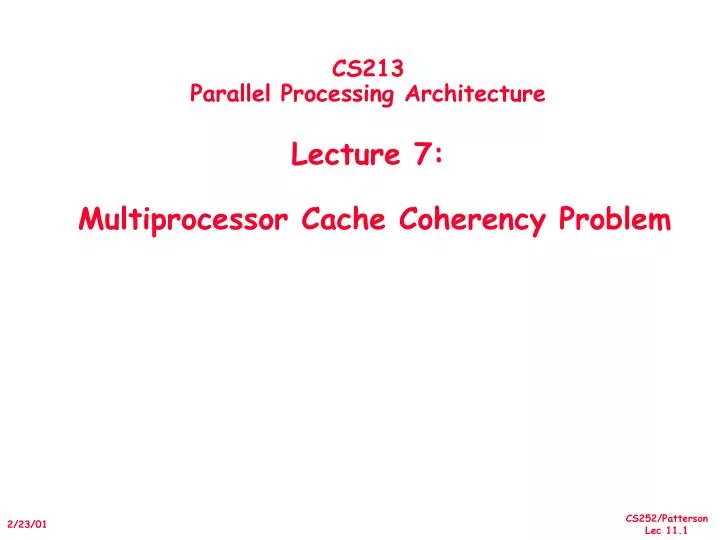 CS213
Parallel Processing Architecture

Lecture 7:

Multiprocessor Cache Coherency Problem

2/23/01

CS252/Patterson
Lec 11.1